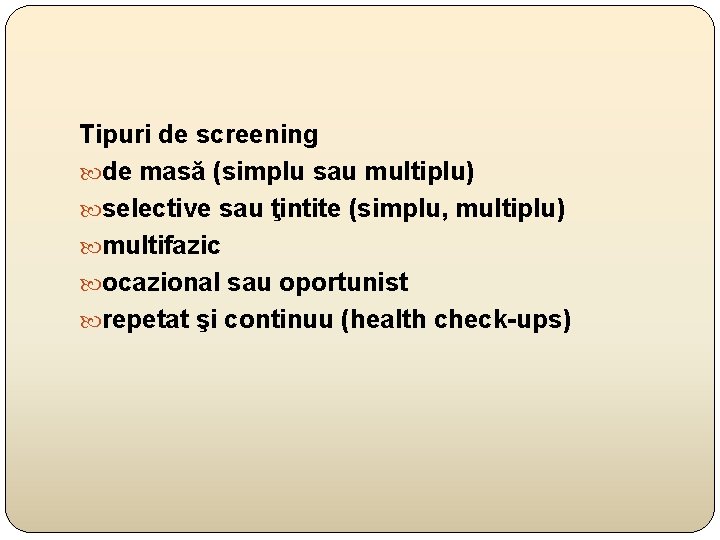 Tipuri de screening
de masă (simplu sau multiplu)
selective sau ţintite (simplu, multiplu)
multifazic
ocazional sau oportunist
repetat şi continuu (health check-ups)